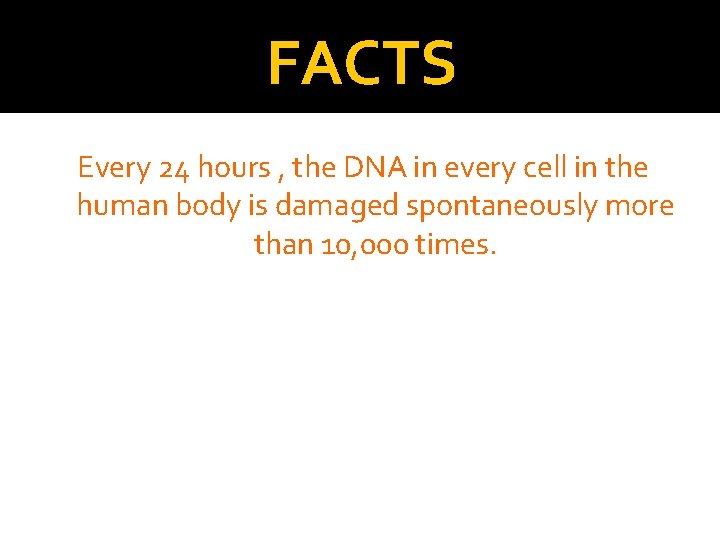 FACTS

Every 24 hours , the DNA in every cell in the human body is damaged spontaneously more than 10,000 times.